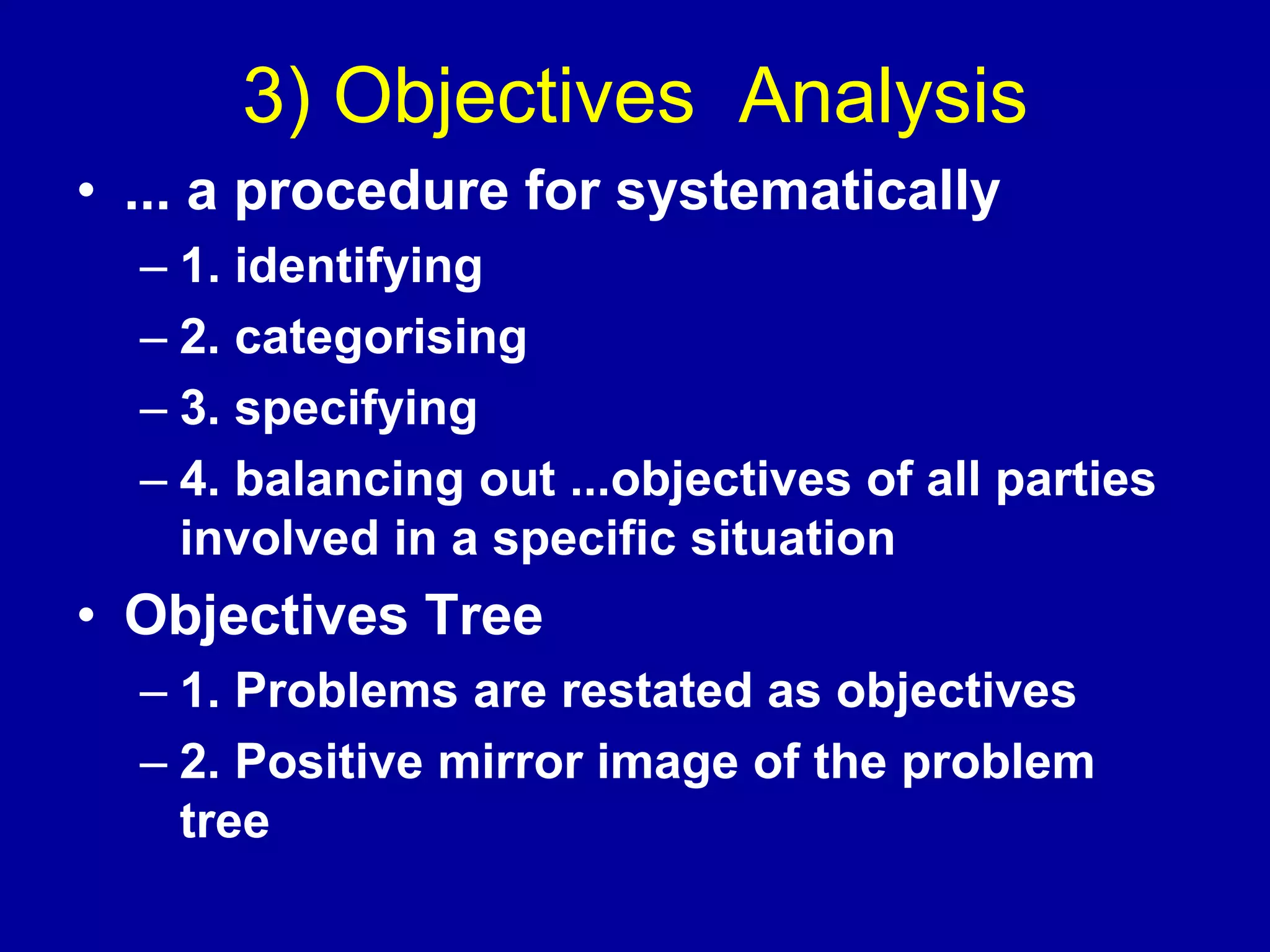 3) Objectives  Analysis

• ... a procedure for systematically
– 1. identifying
– 2. categorising
– 3. specifying
– 4. balancing out ...objectives of all parties involved in a specific situation

• Objectives Tree
– 1. Problems are restated as objectives
– 2. Positive mirror image of the problem tree